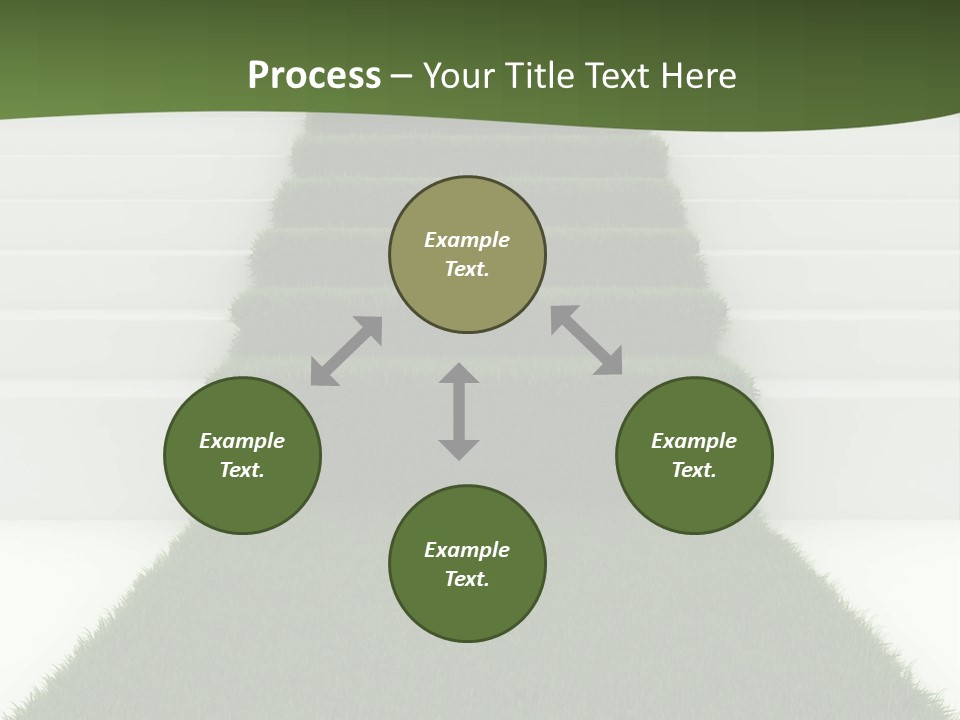 Process – Your Title Text Here

Example Text.

Example Text.

Example Text.

Example Text.